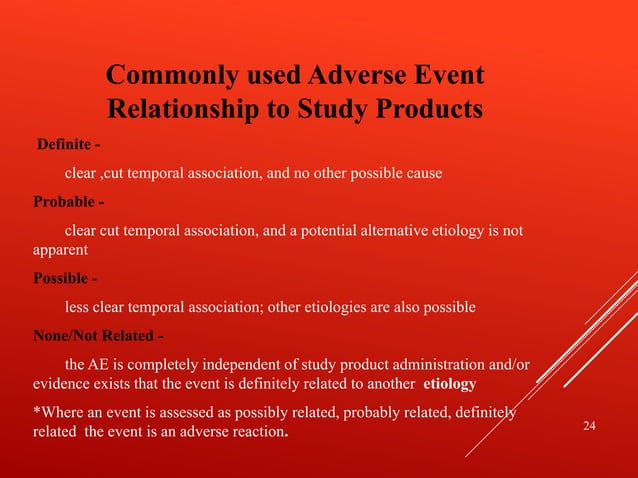 Commonly used Adverse Event Relationship to Study Products

Definite -

clear ,cut temporal association, and no other possible cause

Probable -

clear cut temporal association, and a potential alternative etiology is not apparent

Possible -

less clear temporal association; other etiologies are also possible

None/Not Related -

the AE is completely independent of study product administration and/or evidence exists that the event is definitely related to another etiology

*Where an event is assessed as possibly related, probably related, definitely related the event is an adverse reaction.

24